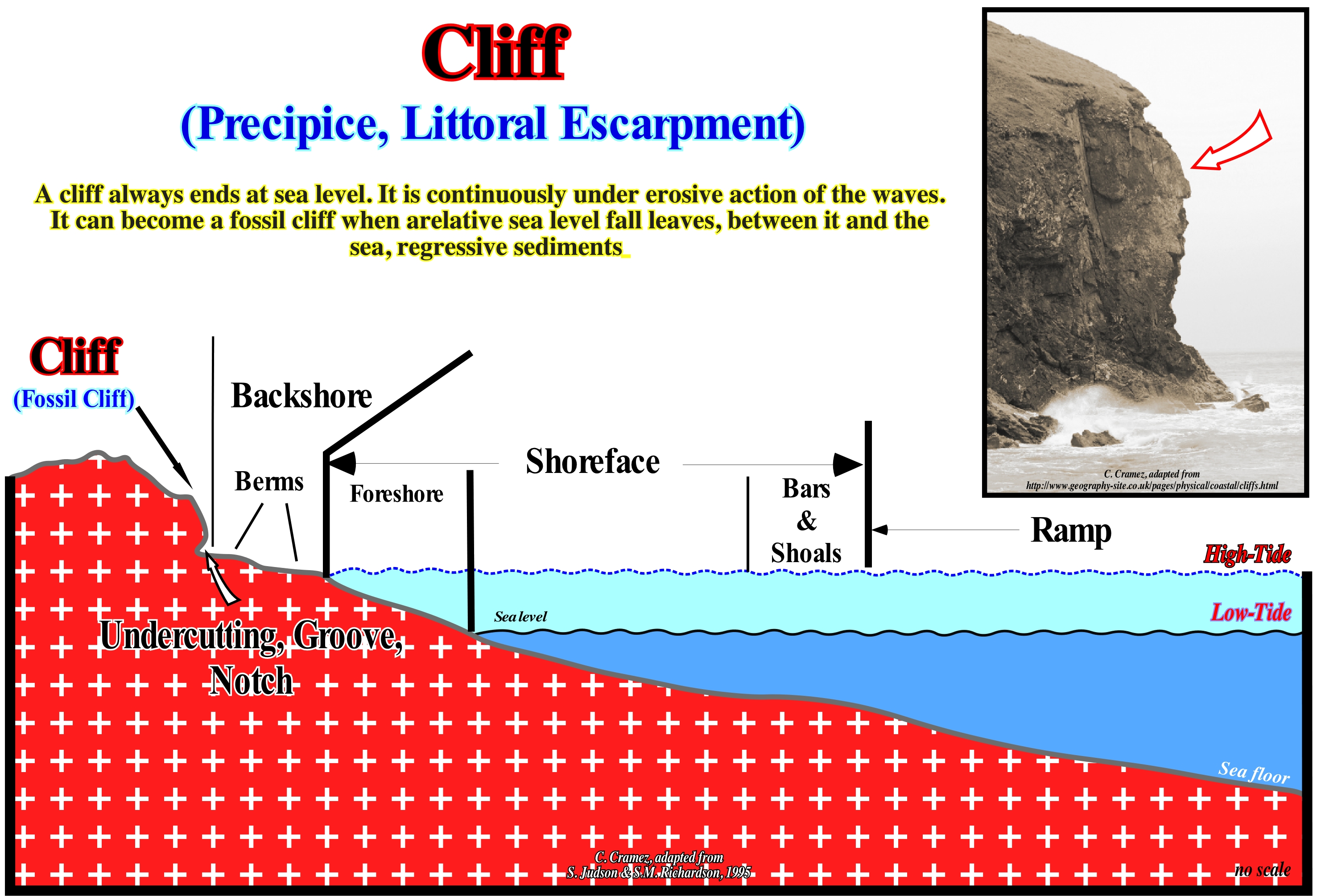 Cliff

(Precipice, Littoral Escarpment)

A cliff always ends at sea level. It is continuously under erosive action of the waves. It can become a fossil cliff when arelative sea level fall leaves, between it and the sea, regressive sediments

C. Cramez, adapted from
http://www.geography-site.co.uk/pages/physical/coastal/cliffs.html

Cliff
(Fossil Cliff)

Backshore

Berms

Foreshore

Shoreface

Bars & Shoals

Ramp

High-Tide

Low-Tide

Sea level

Undercutting, Groove, Notch

Sea floor

C. Cramez, adapted from
S. Judson & S.M. Richardson, 1995

no scale